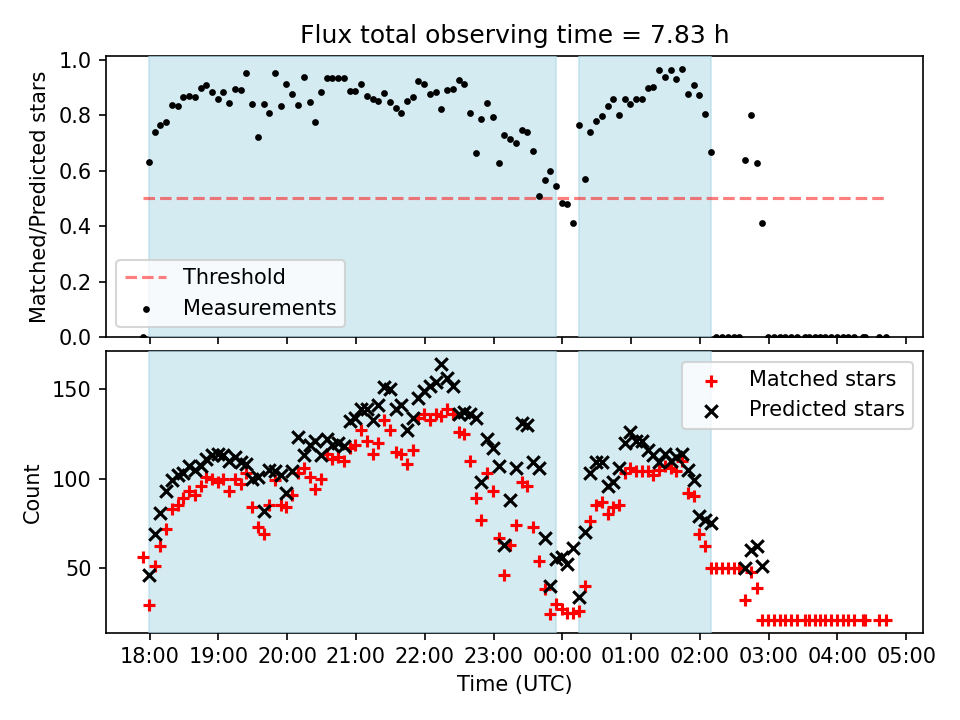 Flux total observing time = 7.83 h

Matched/Predicted stars

1.0
0.8
0.6
0.4
0.2
0.0

Threshold
Measurements

Count

150
100
50

Matched stars
Predicted stars

18:00 19:00 20:00 21:00 22:00 23:00 00:00 01:00 02:00 03:00 04:00 05:00

Time (UTC)